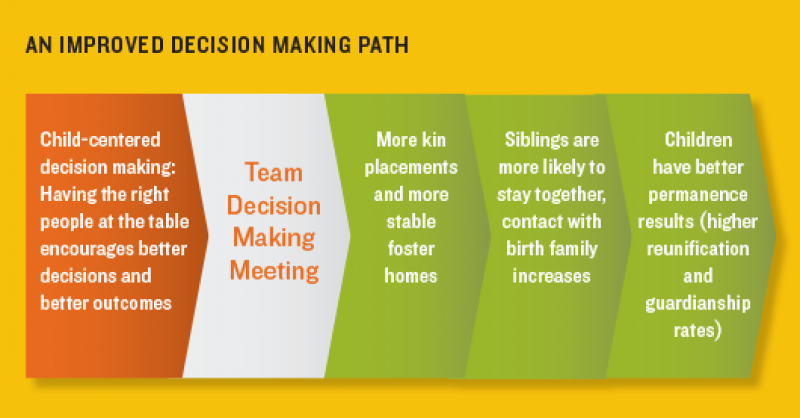 AN IMPROVED DECISION MAKING PATH

Child-centered decision making: Having the right people at the table encourages better decisions and better outcomes

Team Decision Making Meeting

More kin placements and more stable foster homes

Siblings are more likely to stay together, contact with birth family increases

Children have better permanence results (higher reunification and guardianship rates)